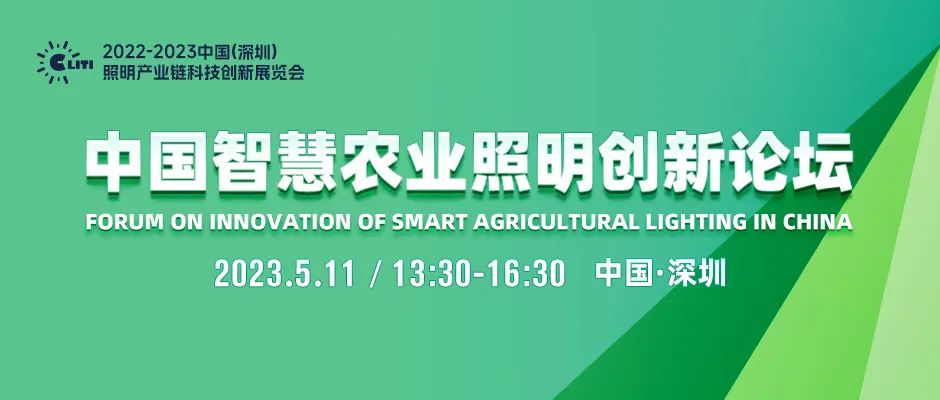 CLITI
2022-2023中国(深圳)
照明产业链科技创新展览会

中国智慧农业照明创新论坛
FORUM ON INNOVATION OF SMART AGRICULTURAL LIGHTING IN CHINA
2023.5.11 / 13:30-16:30 中国·深圳